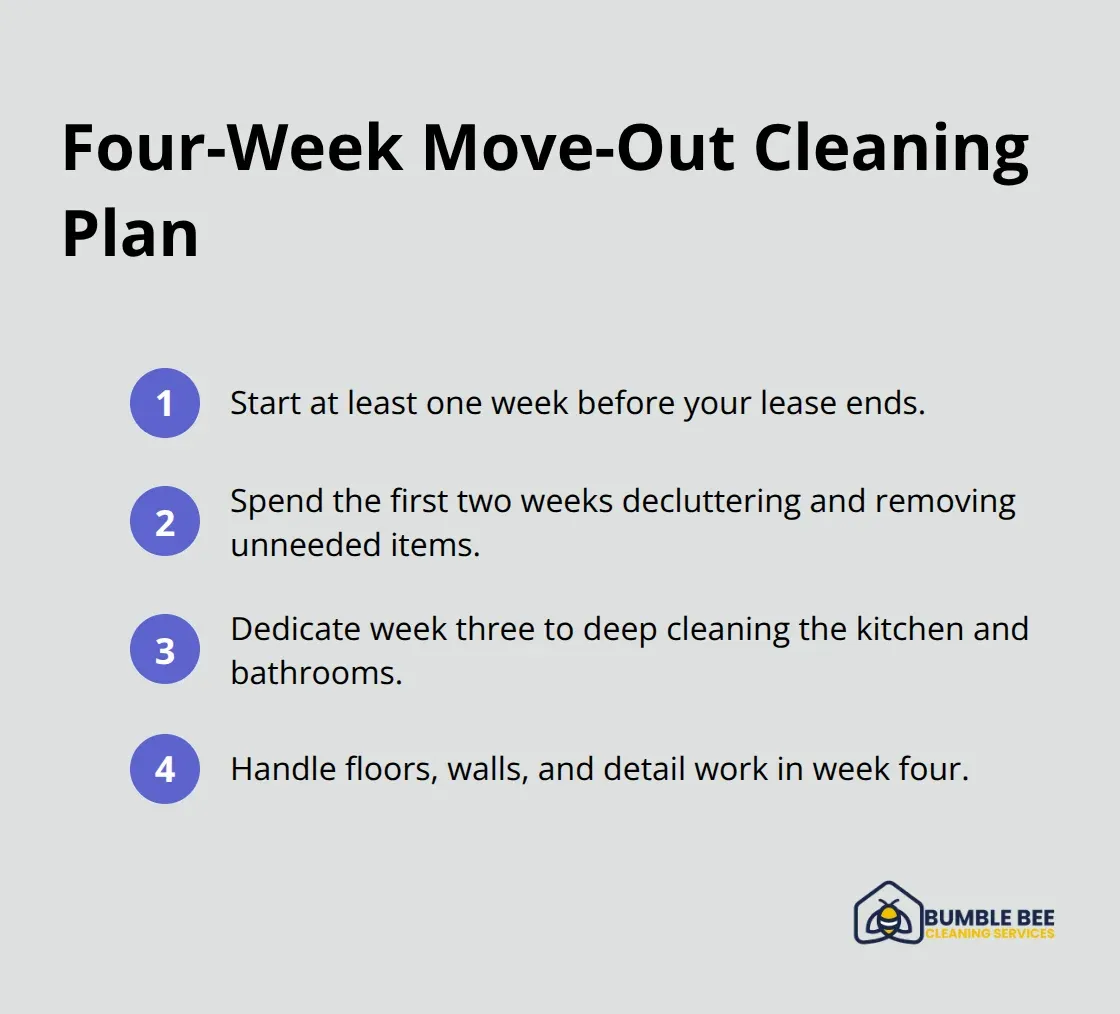 Four-Week Move-Out Cleaning Plan

1 Start at least one week before your lease ends.

2 Spend the first two weeks decluttering and removing unneeded items.

3 Dedicate week three to deep cleaning the kitchen and bathrooms.

4 Handle floors, walls, and detail work in week four.

BUMBLE BEE
CLEANING SERVICES